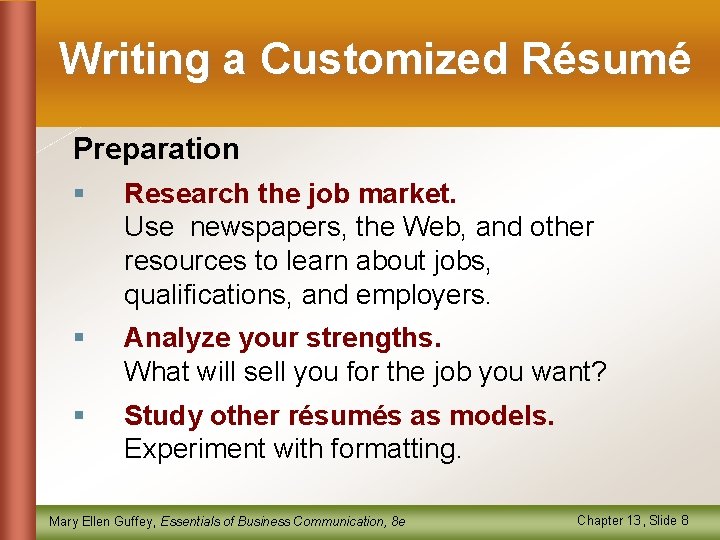 Writing a Customized Résumé

Preparation

▪ Research the job market.
Use newspapers, the Web, and other resources to learn about jobs, qualifications, and employers.

▪ Analyze your strengths.
What will sell you for the job you want?

▪ Study other résumés as models.
Experiment with formatting.

Mary Ellen Guffey, Essentials of Business Communication, 8e

Chapter 13, Slide 8